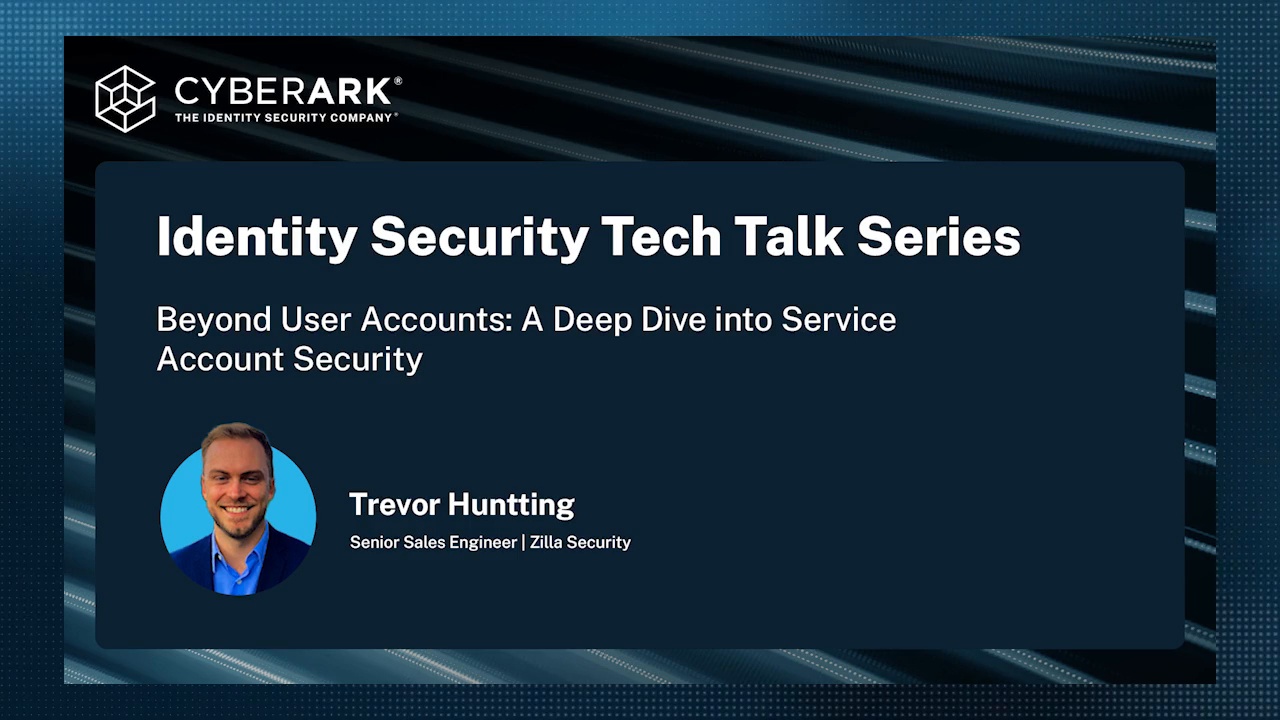 CYBERARK®
THE IDENTITY SECURITY COMPANY®

Identity Security Tech Talk Series

Beyond User Accounts: A Deep Dive into Service Account Security

Trevor Huntting
Senior Sales Engineer | Zilla Security